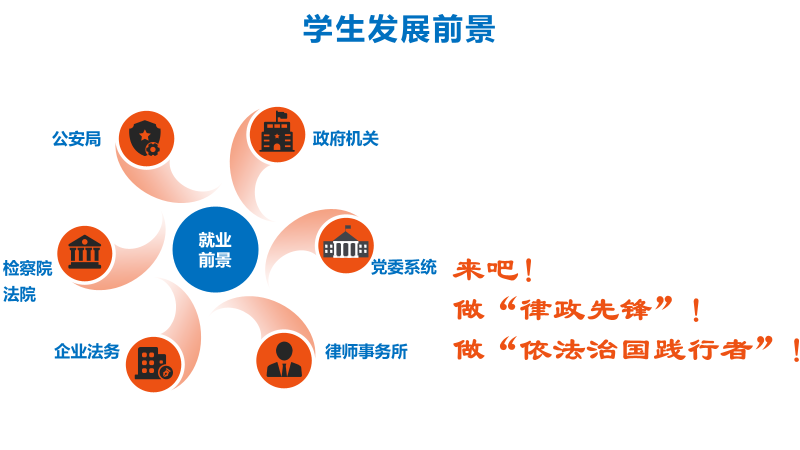 学生发展前景

公安局

政府机关

就业前景

检察院
法院

党委系统

企业法务

律师事务所

来吧！
做“律政先锋”！
做“依法治国践行者”！